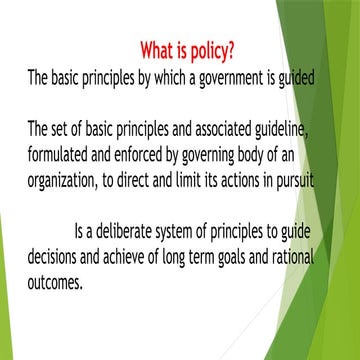 What is policy?

The basic principles by which a government is guided

The set of basic principles and associated guideline, formulated and enforced by governing body of an organization, to direct and limit its actions in pursuit

Is a deliberate system of principles to guide decisions and achieve of long term goals and rational outcomes.